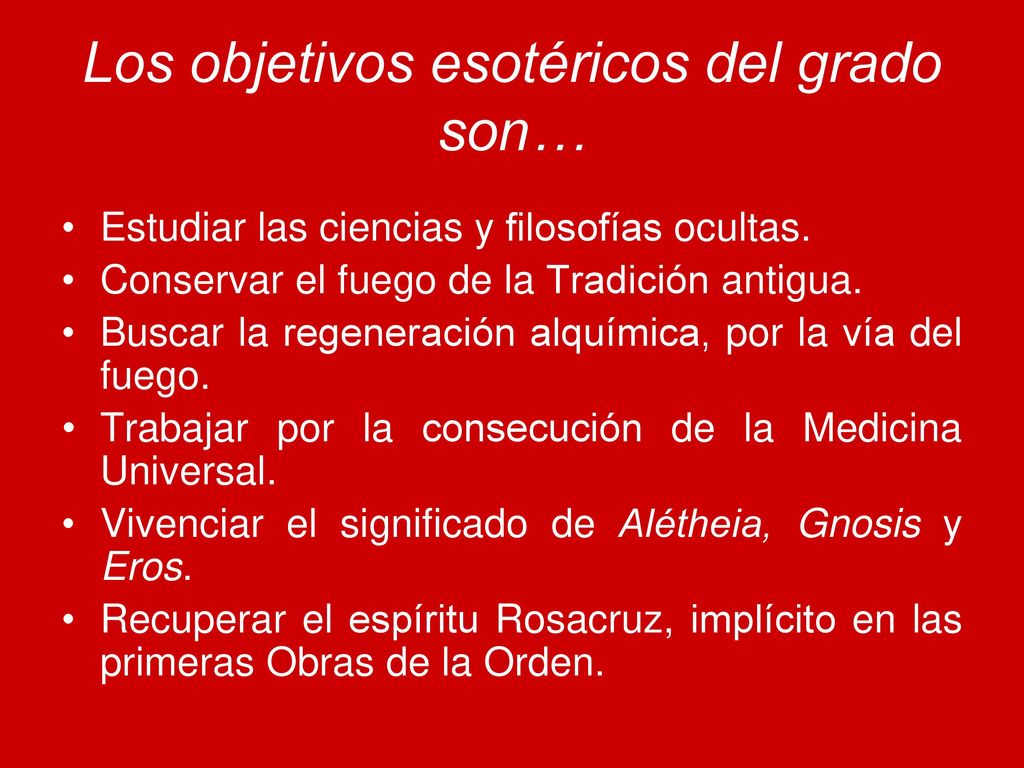 Los objetivos esotéricos del grado son…

• Estudiar las ciencias y filosofías ocultas.
• Conservar el fuego de la Tradición antigua.
• Buscar la regeneración alquímica, por la vía del fuego.
• Trabajar por la consecución de la Medicina Universal.
• Vivenciar el significado de Alétheia, Gnosis y Eros.
• Recuperar el espíritu Rosacruz, implícito en las primeras Obras de la Orden.